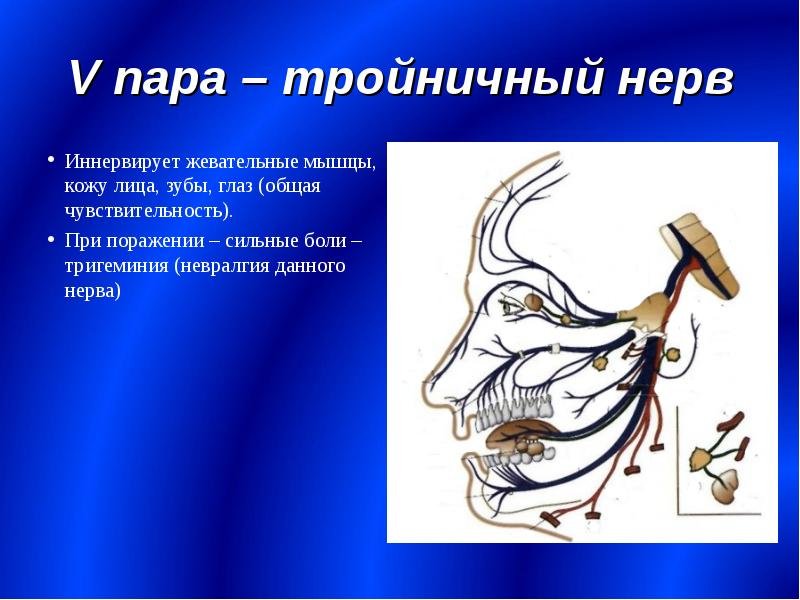 V пара – тройничный нерв

• Иннервирует жевательные мышцы, кожу лица, зубы, глаз (общая чувствительность).

• При поражении – сильные боли – тригеминия (невралгия данного нерва)